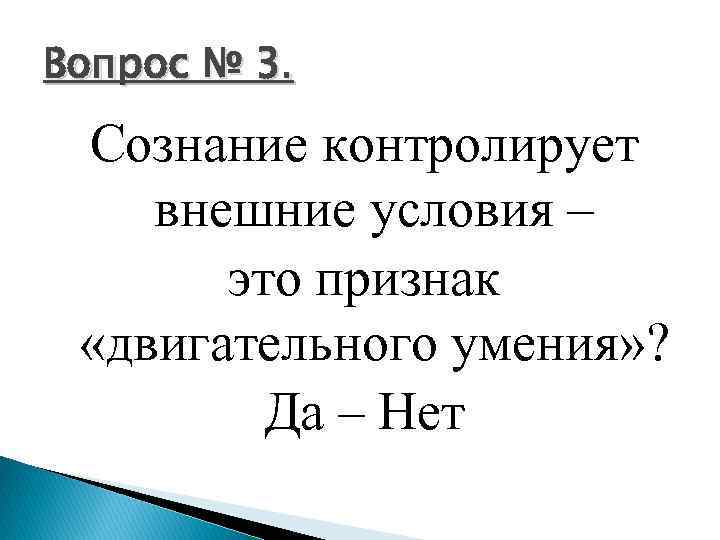 Вопрос № 3.

Сознание контролирует внешние условия – это признак «двигательного умения»?
Да – Нет